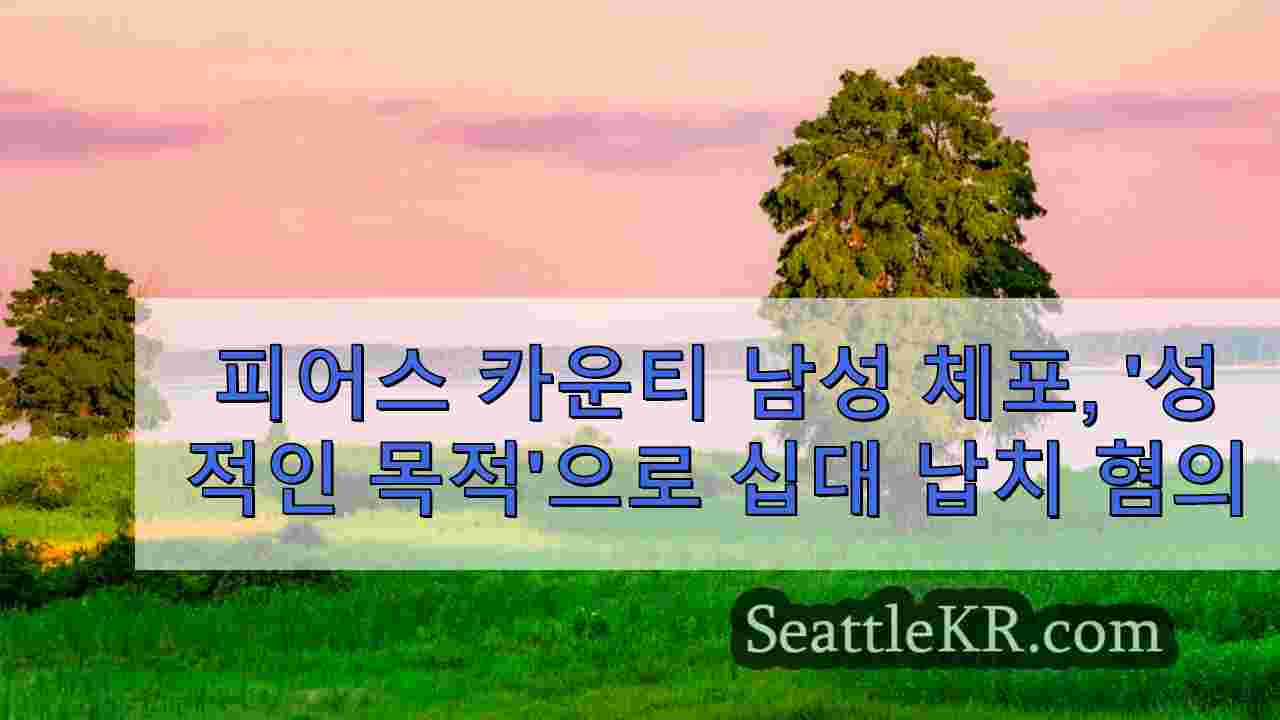 피어스 카운티 남성 체포, '성적인 목적'으로 십대 납치 혐의

SeattleKR.com